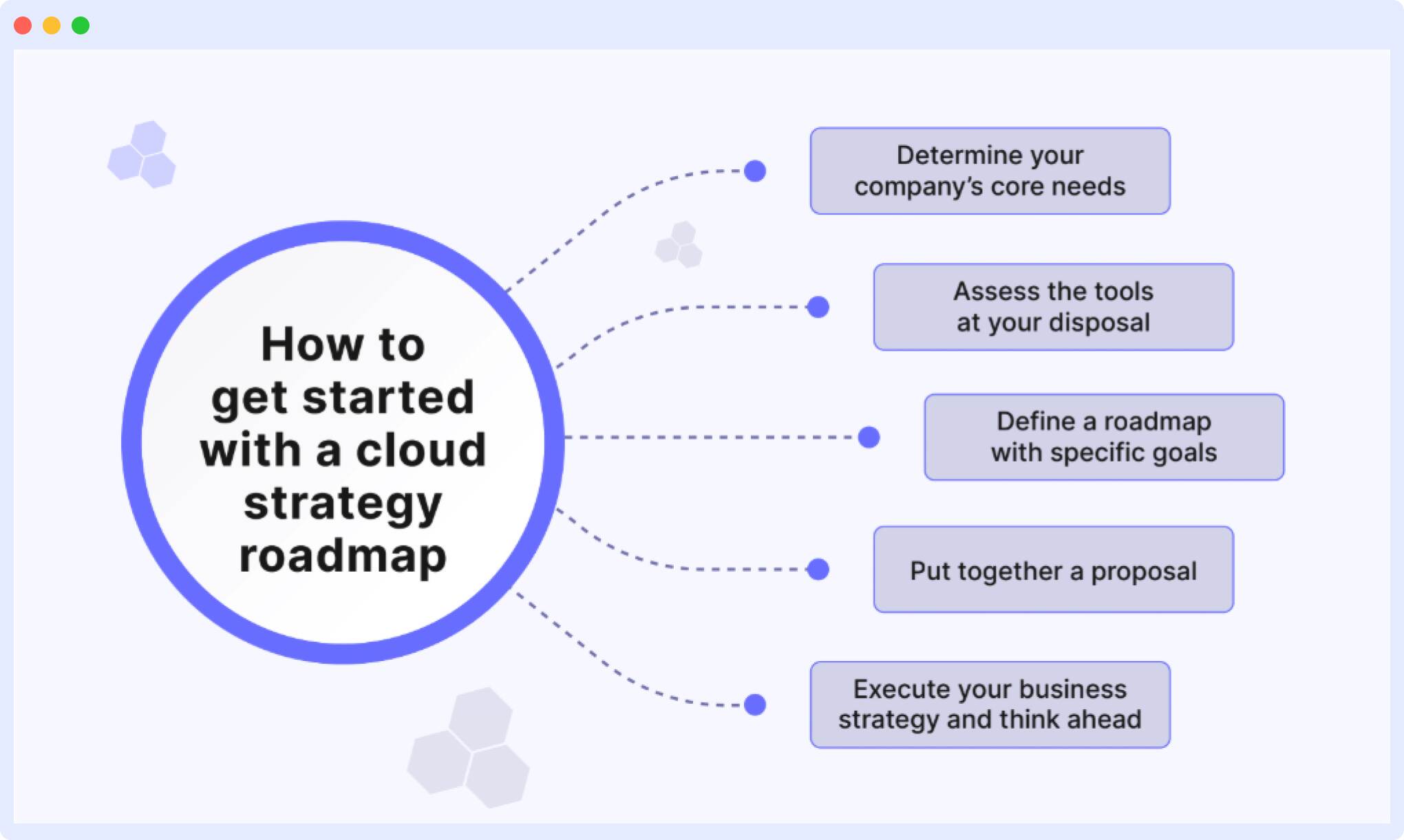 How to get started with a cloud strategy roadmap

Determine your company's core needs

Assess the tools at your disposal

Define a roadmap with specific goals

Put together a proposal

Execute your business strategy and think ahead